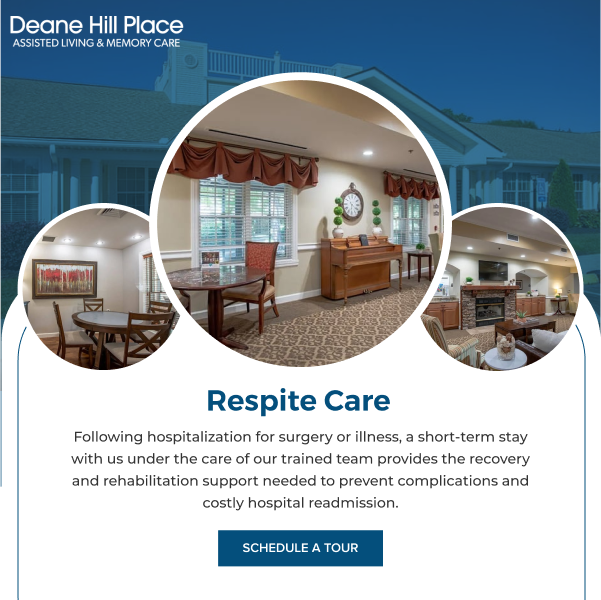 Deane Hill Place
ASSISTED LIVING & MEMORY CARE

Respite Care

Following hospitalization for surgery or illness, a short-term stay with us under the care of our trained team provides the recovery and rehabilitation support needed to prevent complications and costly hospital readmission.

SCHEDULE A TOUR